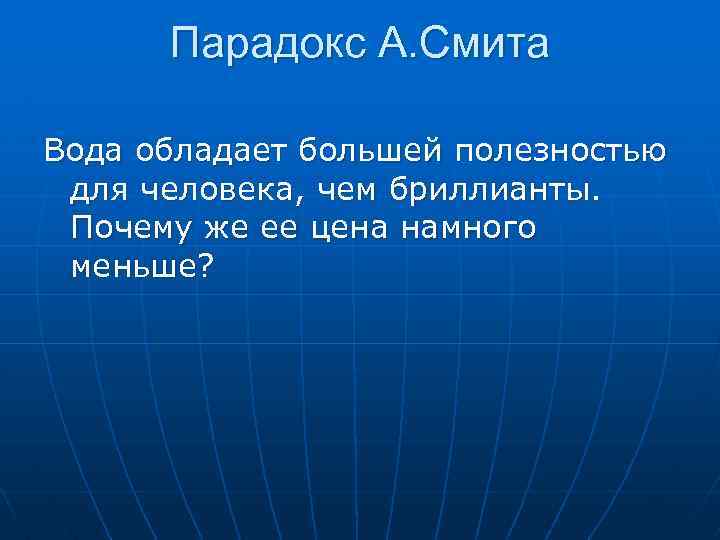 Парадокс А.Смита

Вода обладает большей полезностью для человека, чем бриллианты. Почему же ее цена намного меньше?